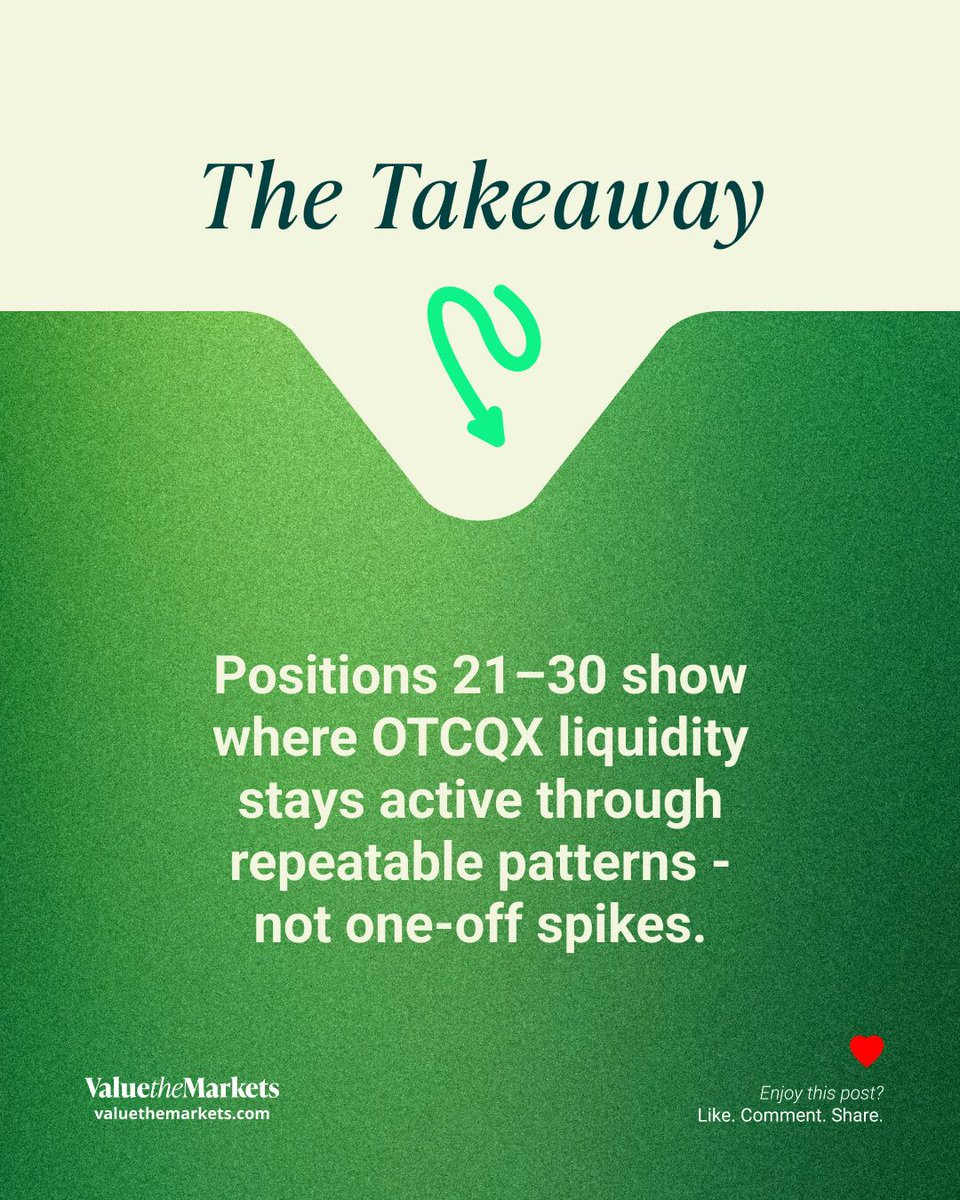 The Takeaway

Positions 21–30 show where OTCQX liquidity stays active through repeatable patterns - not one-off spikes.

ValuetheMarkets
valuethemarkets.com

Enjoy this post?
Like. Comment. Share.